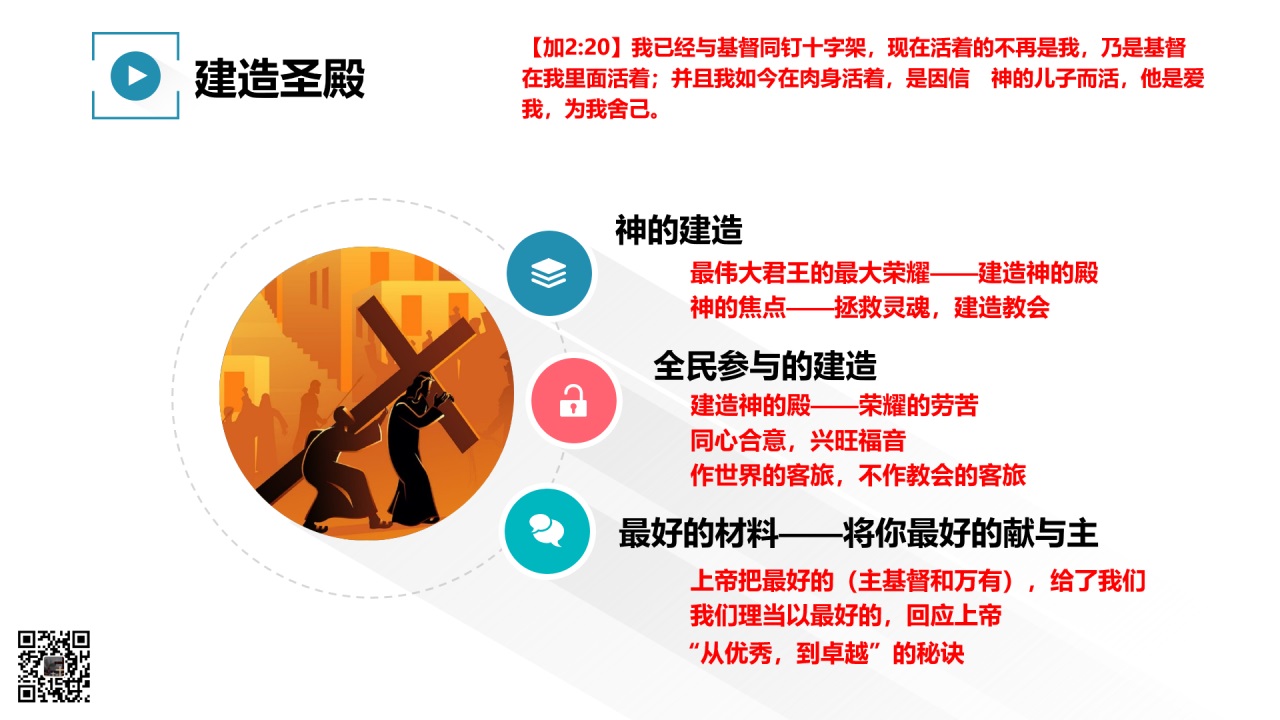 建造圣殿

【加2:20】我已经与基督同钉十字架，现在活着的不再是我，乃是基督在我里面活着；并且我如今在肉身活着，是因信 神的儿子而活，他是爱我，为我舍己。

神的建造

最伟大君王的最大荣耀——建造神的殿
神的焦点——拯救灵魂，建造教会

全民参与的建造

建造神的殿——荣耀的劳苦
同心合意，兴旺福音
作世界的客旅，不作教会的客旅

最好的材料——将你最好的献与主

上帝把最好的（主基督和万有），给了我们
我们理当以最好的，回应上帝
“从优秀，到卓越”的秘诀